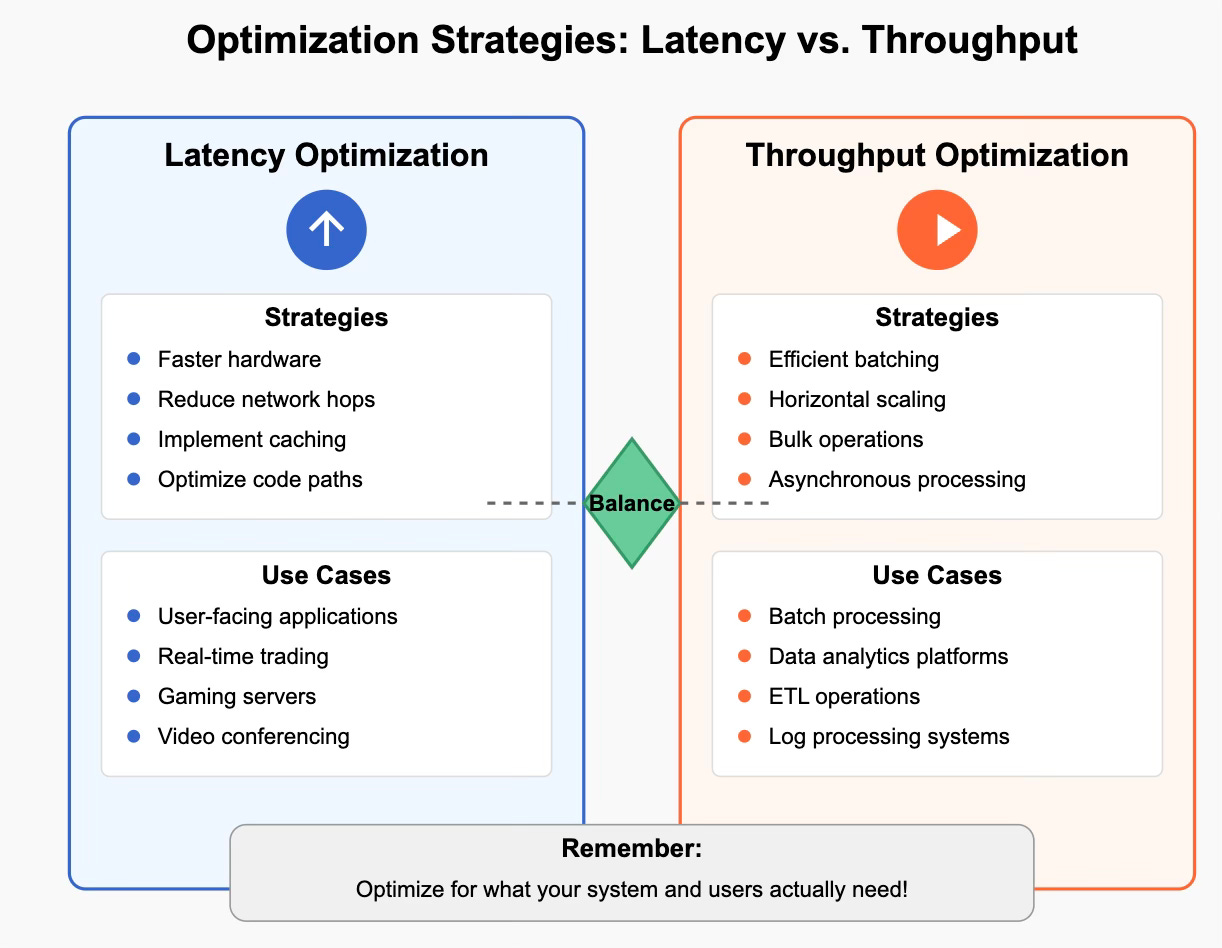 Optimization Strategies: Latency vs. Throughput

Latency Optimization

Strategies
- Faster hardware
- Reduce network hops
- Implement caching
- Optimize code paths

Use Cases
- User-facing applications
- Real-time trading
- Gaming servers
- Video conferencing

Balance

Throughput Optimization

Strategies
- Efficient batching
- Horizontal scaling
- Bulk operations
- Asynchronous processing

Use Cases
- Batch processing
- Data analytics platforms
- ETL operations
- Log processing systems

Remember:
Optimize for what your system and users actually need!